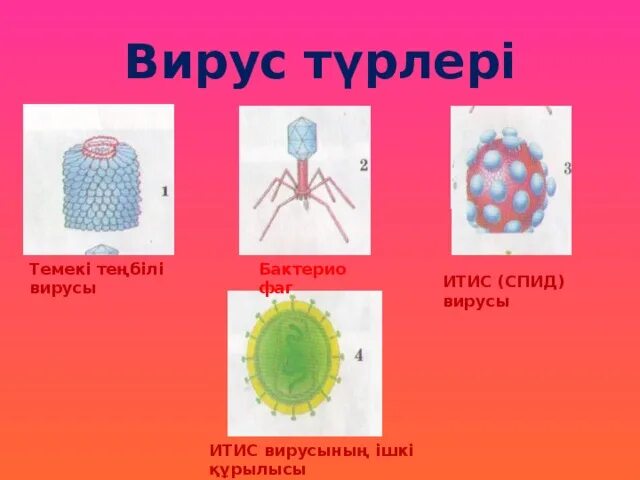 Вирус түрлері

1

Темекі теңбілі вирусы

2

Бактерио фаг

3

ИТИС (СПИД) вирусы

4

ИТИС вирусының ішкі құрылысы